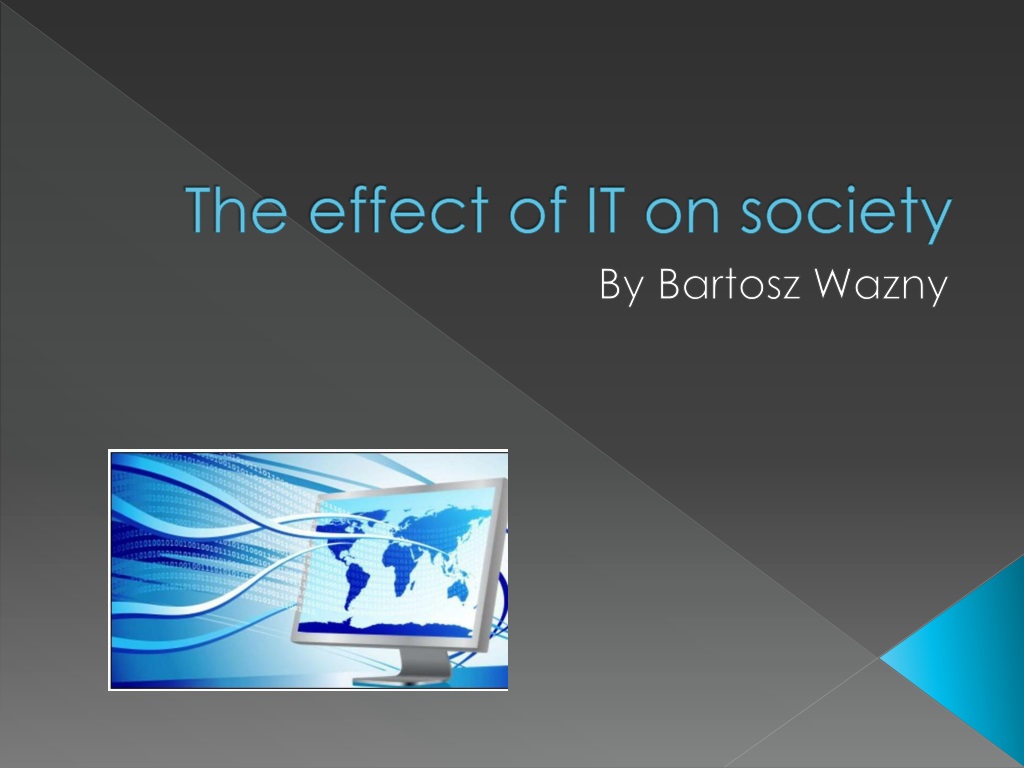 The effect of IT on society

By Bartosz Wazny